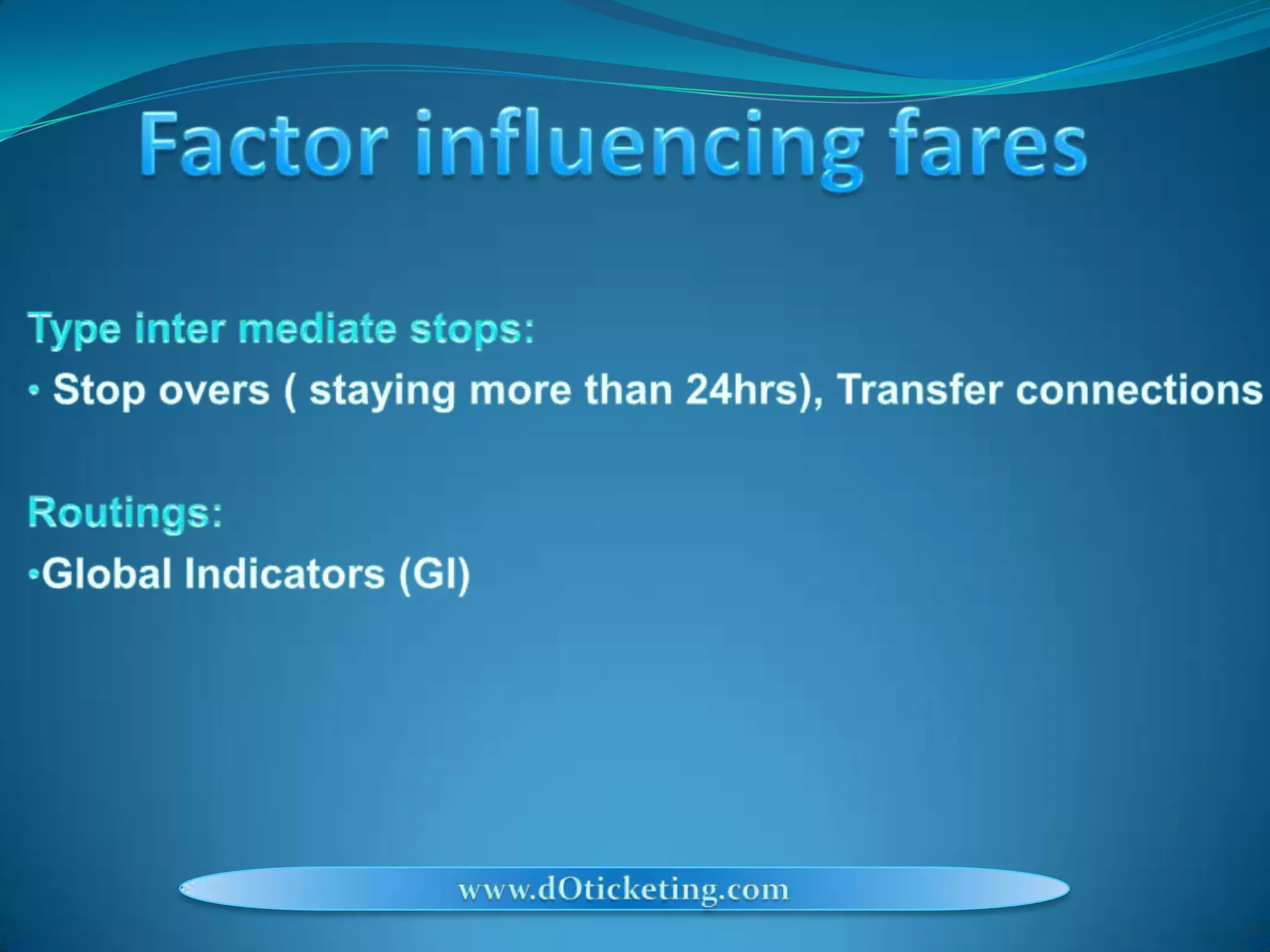 Factor influencing fares

Type inter mediate stops:

• Stop overs ( staying more than 24hrs), Transfer connections

Routings:

•Global Indicators (GI)

www.dOticketing.com